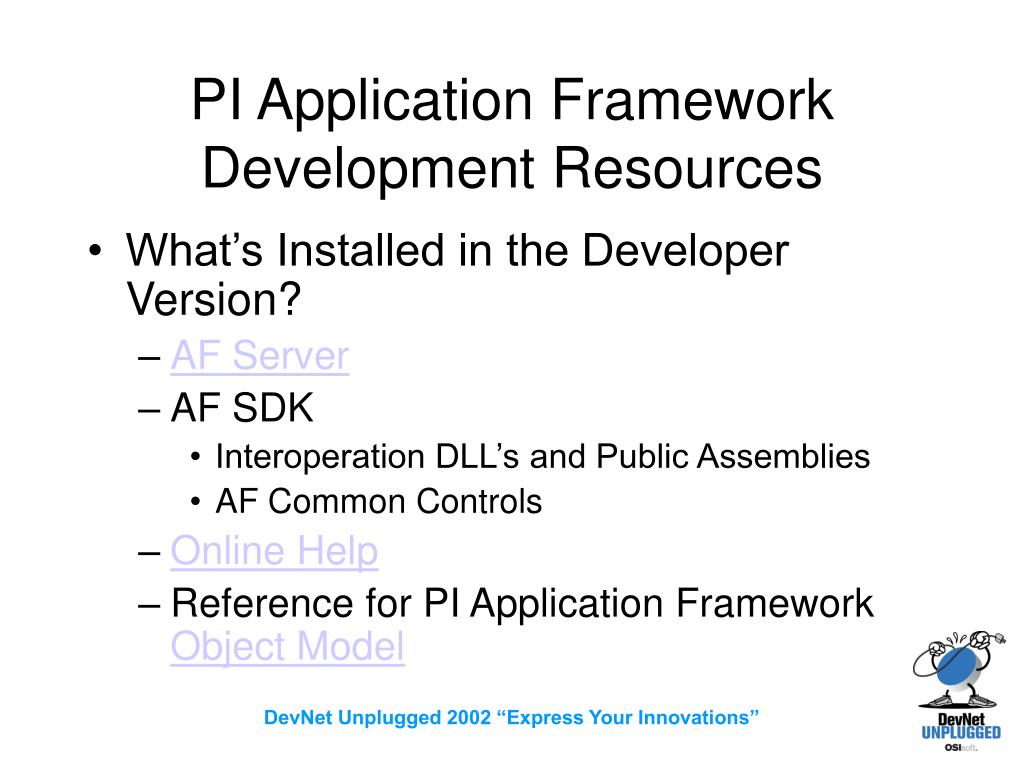 PI Application Framework Development Resources

• What's Installed in the Developer Version?
– AF Server
– AF SDK
• Interoperation DLL's and Public Assemblies
• AF Common Controls
– Online Help
– Reference for PI Application Framework Object Model

DevNet Unplugged 2002 "Express Your Innovations"

DevNet UNPLUGGED OSIsoft.